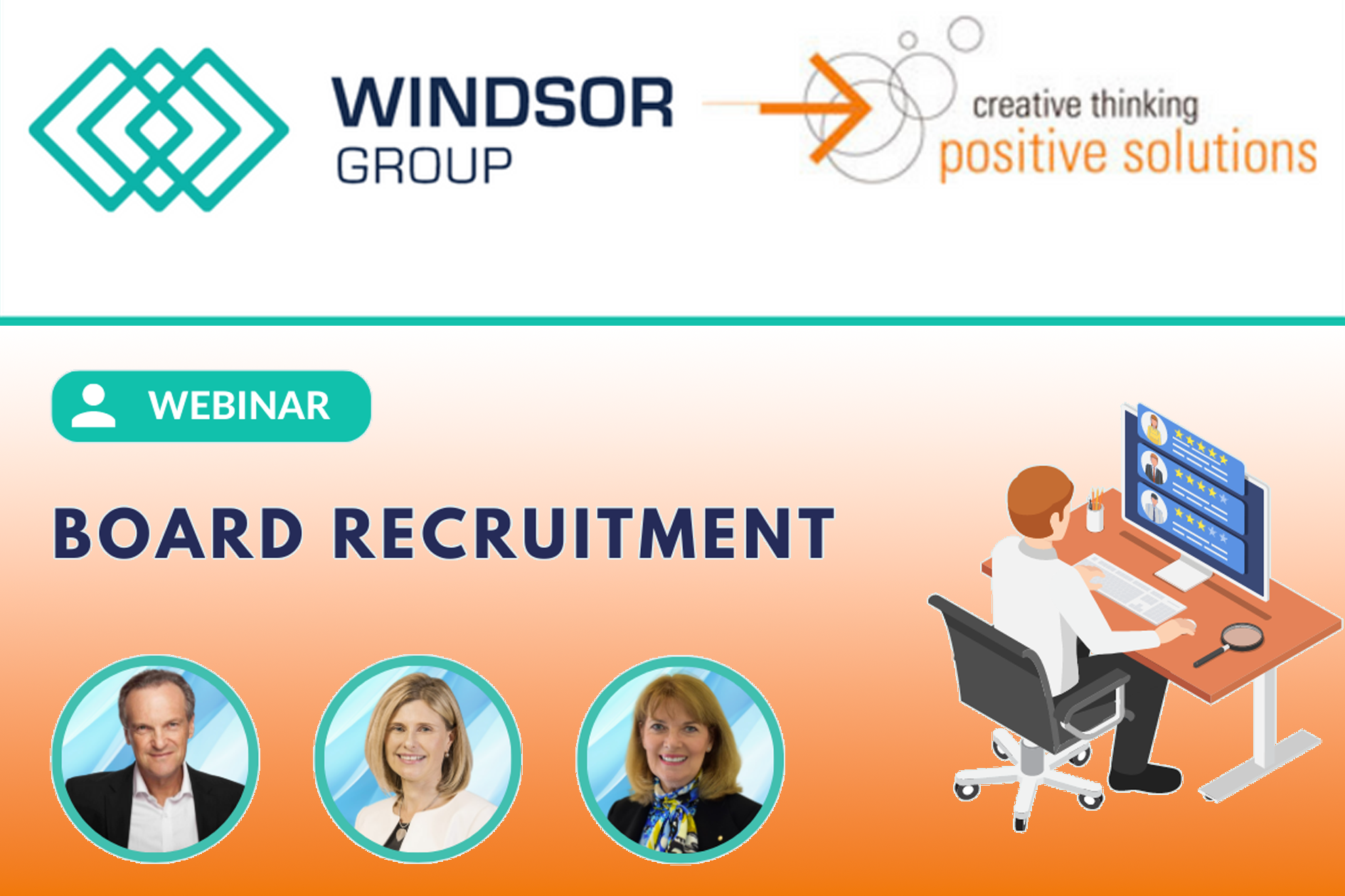 WINDSOR
GROUP

creative thinking
positive solutions

WEBINAR

BOARD RECRUITMENT